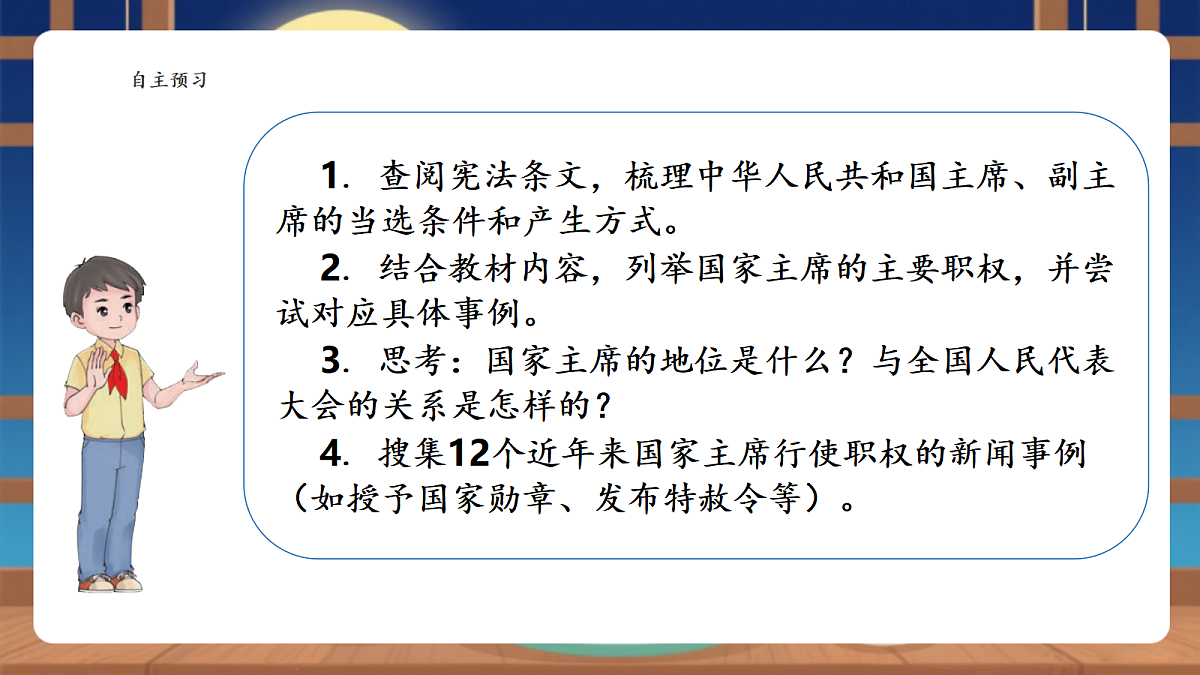 自主预习

1. 查阅宪法条文，梳理中华人民共和国主席、副主席的当选条件和产生方式。

2. 结合教材内容，列举国家主席的主要职权，并尝试对应具体事例。

3. 思考：国家主席的地位是什么？与全国人民代表大会的关系是怎样的？

4. 搜集12个近年来国家主席行使职权的新闻事例（如授予国家勋章、发布特赦令等）。